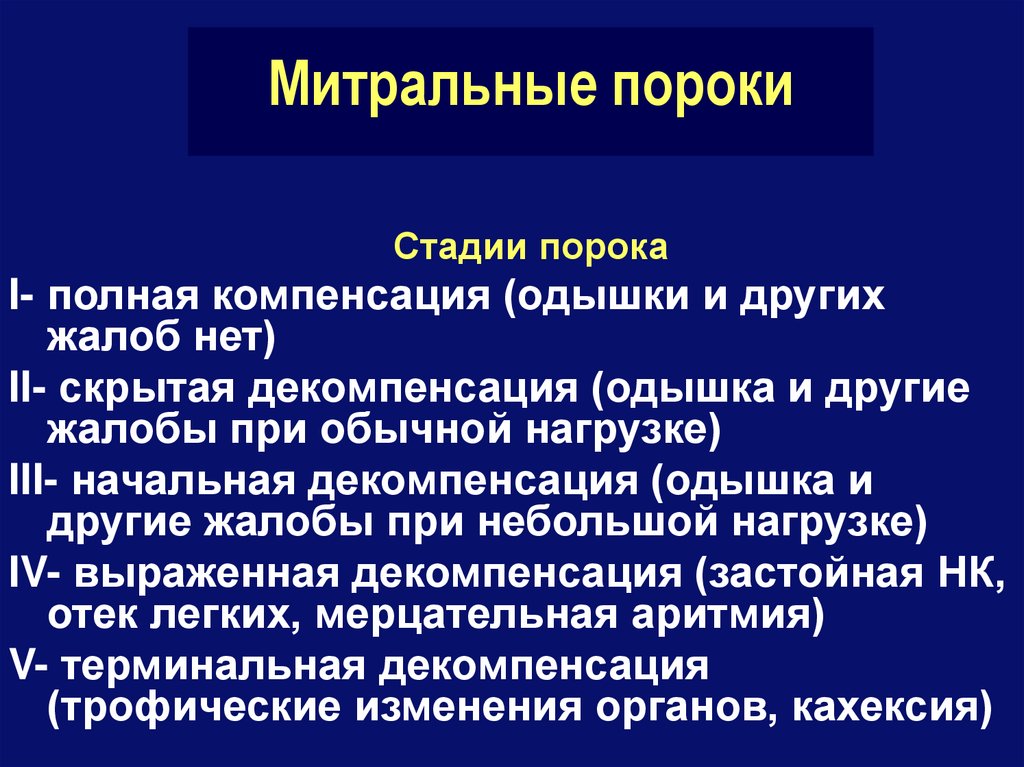 Митральные пороки

Стадии порока

I- полная компенсация (одышки и других жалоб нет)

II- скрытая декомпенсация (одышка и другие жалобы при обычной нагрузке)

III- начальная декомпенсация (одышка и другие жалобы при небольшой нагрузке)

IV- выраженная декомпенсация (застойная НК, отек легких, мерцательная аритмия)

V- терминальная декомпенсация (трофические изменения органов, кахексия)